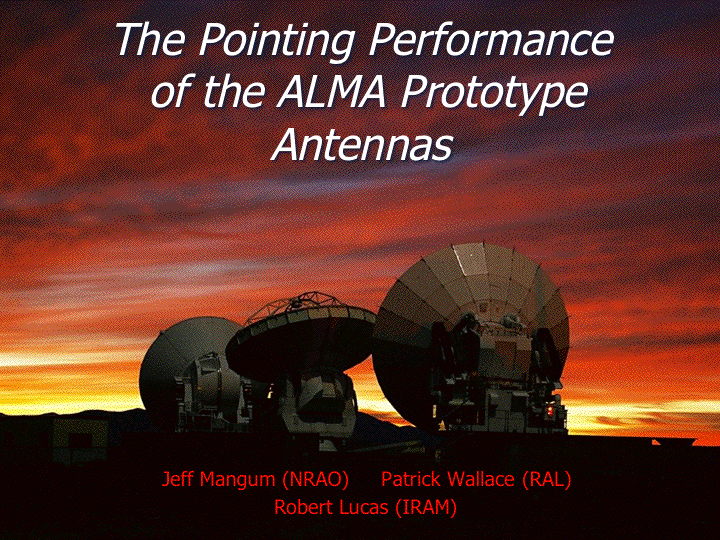 The Pointing Performance of the ALMA Prototype Antennas

Jeff Mangum (NRAO) Patrick Wallace (RAL)
Robert Lucas (IRAM)